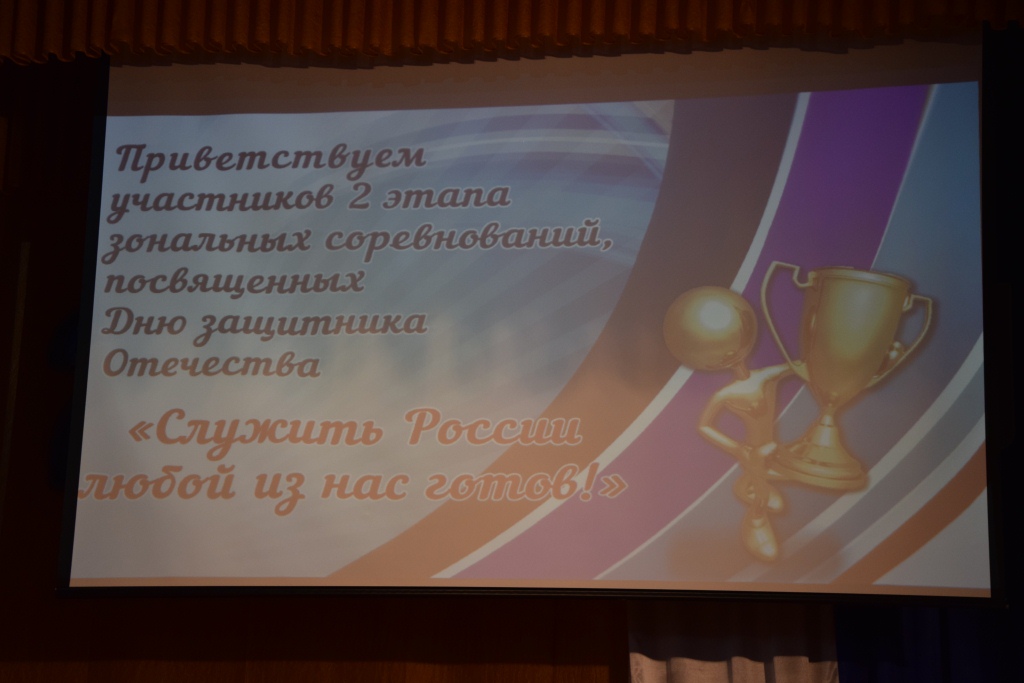 Приветствуем участников 2 этапа зональных соревнований, посвященных Дню защитника Отечества

«Служить России любой из нас готов!»